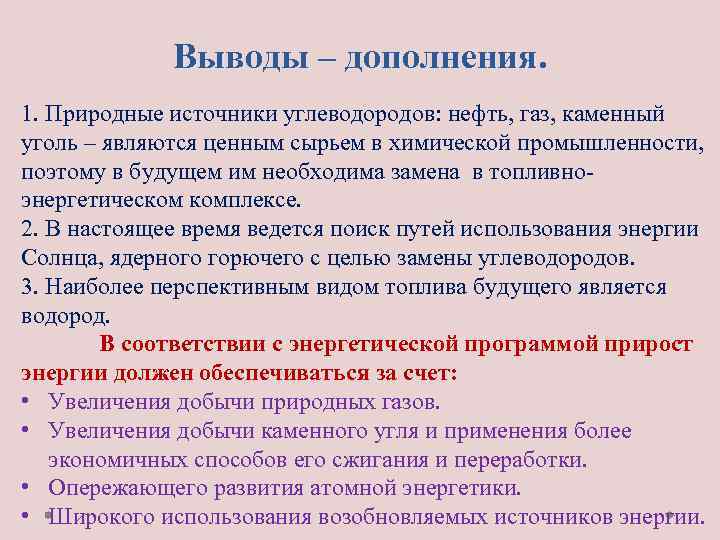 Выводы – дополнения.

1. Природные источники углеводородов: нефть, газ, каменный уголь – являются ценным сырьем в химической промышленности, поэтому в будущем им необходима замена в топливно-энергетическом комплексе.
2. В настоящее время ведется поиск путей использования энергии Солнца, ядерного горючего с целью замены углеводородов.
3. Наиболее перспективным видом топлива будущего является водород.

В соответствии с энергетической программой прирост энергии должен обеспечиваться за счет:

• Увеличения добычи природных газов.
• Увеличения добычи каменного угля и применения более экономичных способов его сжигания и переработки.
• Опережающего развития атомной энергетики.
• Широкого использования возобновляемых источников энергии.